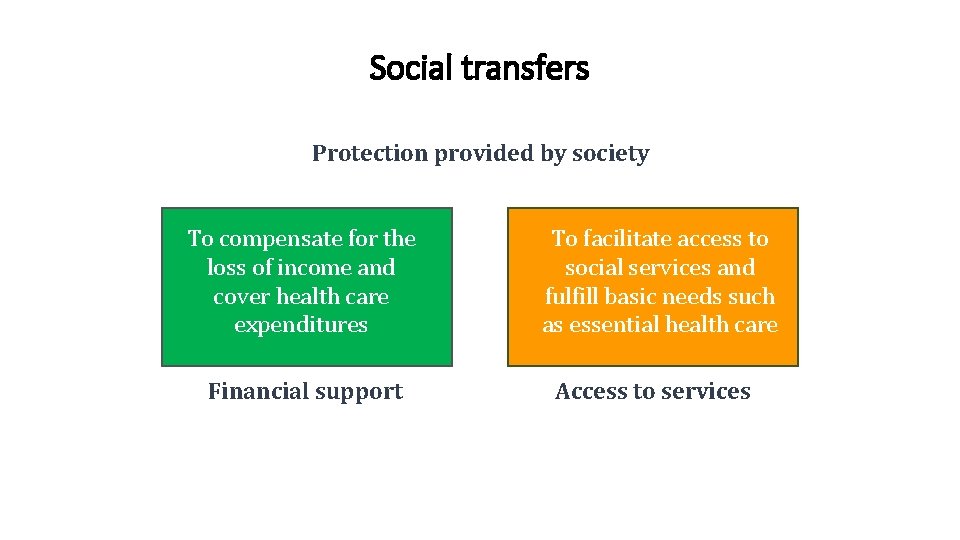 Social transfers

Protection provided by society

To compensate for the loss of income and cover health care expenditures

Financial support

To facilitate access to social services and fulfill basic needs such as essential health care

Access to services